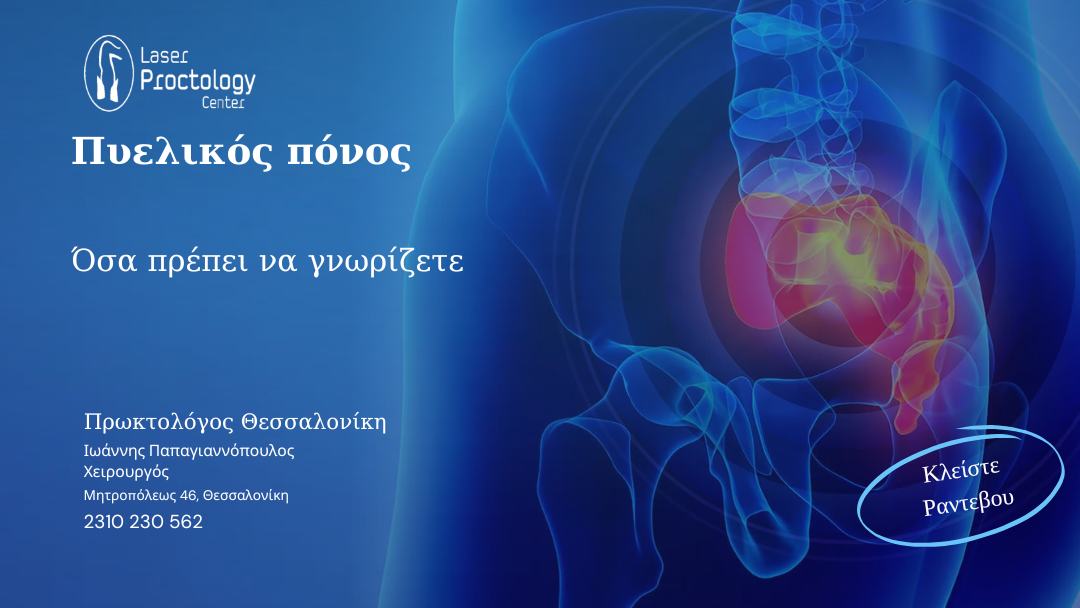 Laser
Proctology
Center

Πυελικός πόνος

Όσα πρέπει να γνωρίζετε

Πρωκτολόγος Θεσσαλονίκη
Ιωάννης Παπαγιαννόπουλος
Χειρουργός
Μητροπόλεως 46, Θεσσαλονίκη
2310 230 562

Κλείστε
Ραντεβου